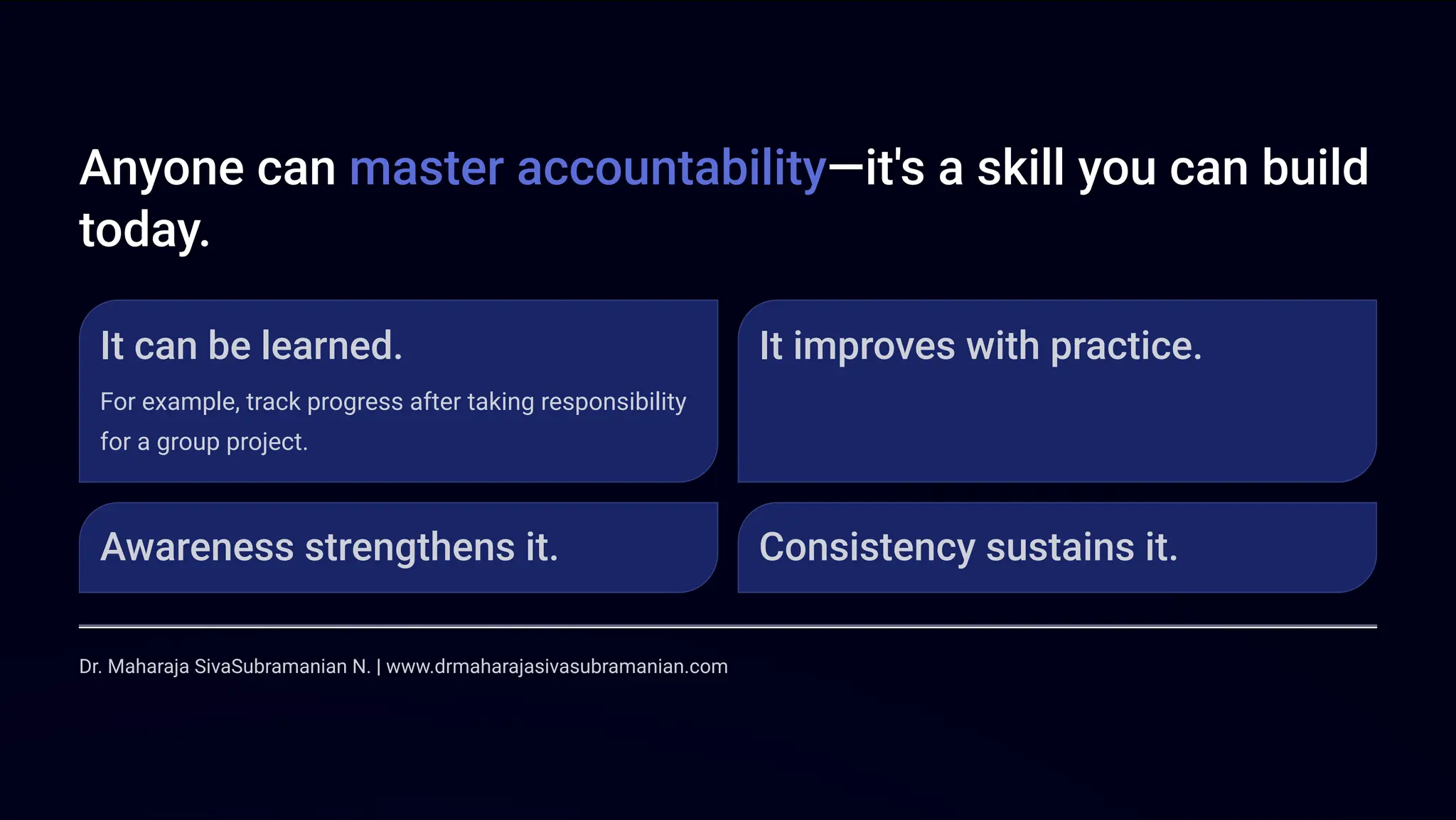 Anyone can master accountability—it's a skill you can build today.

It can be learned.

For example, track progress after taking responsibility for a group project.

It improves with practice.

Awareness strengthens it.

Consistency sustains it.

Dr. Maharaja SivaSubramanian N. | www.drmaharajasivasubramanian.com